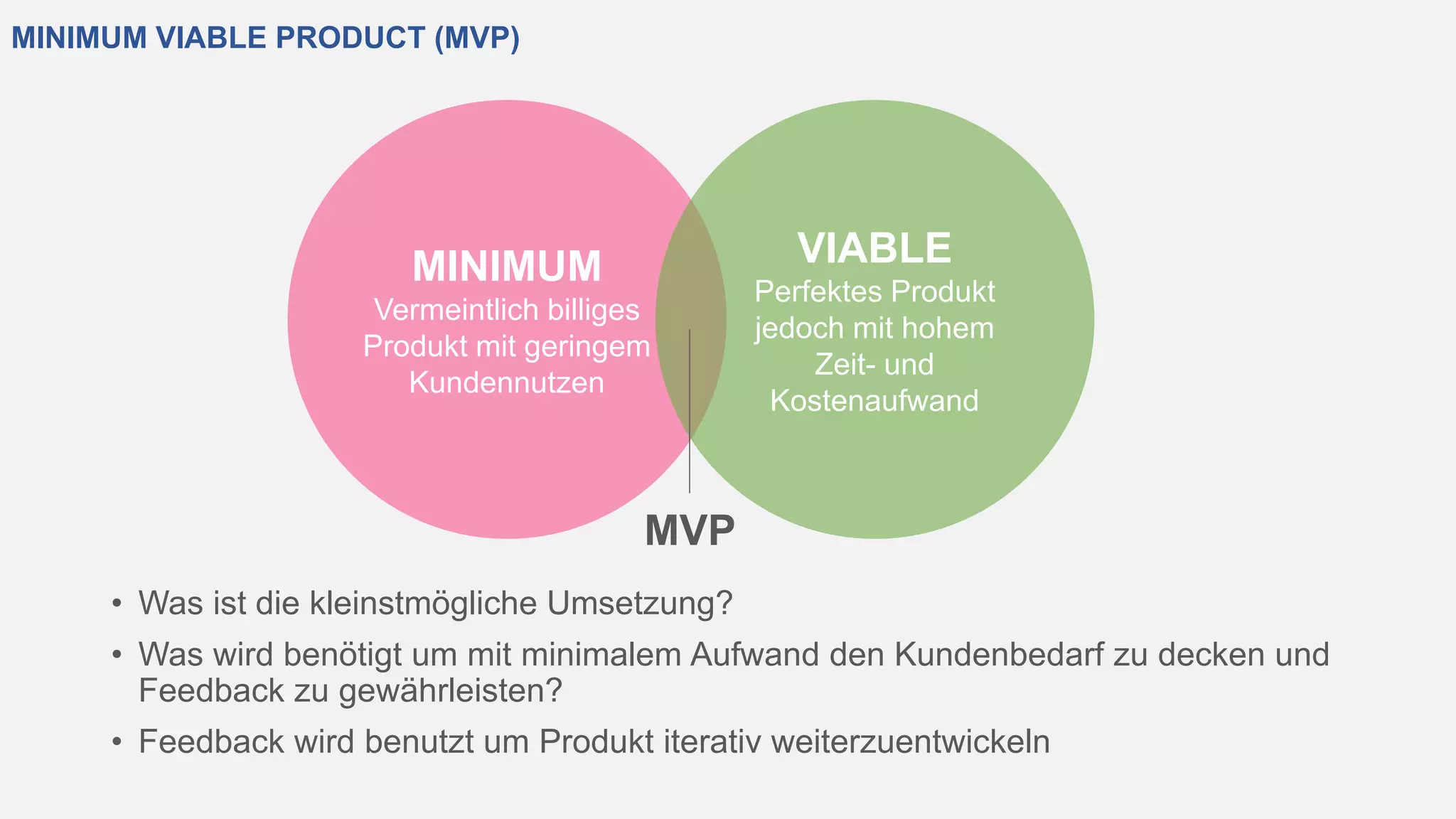 MINIMUM VIABLE PRODUCT (MVP)

MINIMUM
Vermeintlich billiges Produkt mit geringem Kundennutzen

VIABLE
Perfektes Produkt jedoch mit hohem Zeit- und Kostenaufwand

MVP

• Was ist die kleinstmögliche Umsetzung?
• Was wird benötigt um mit minimalem Aufwand den Kundenbedarf zu decken und Feedback zu gewährleisten?
• Feedback wird benutzt um Produkt iterativ weiterzuentwickeln